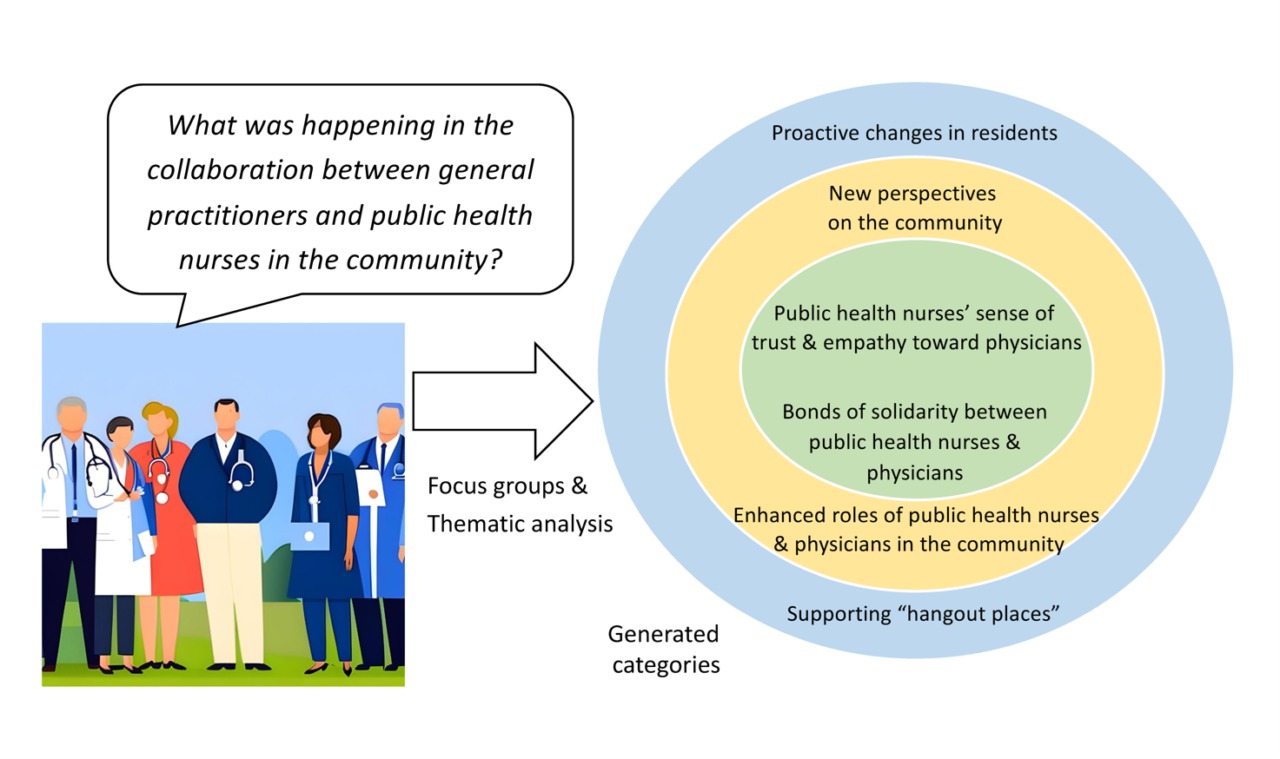 What was happening in the collaboration between general practitioners and public health nurses in the community?

Focus groups & Thematic analysis

Proactive changes in residents

New perspectives on the community

Public health nurses' sense of trust & empathy toward physicians

Bonds of solidarity between public health nurses & physicians

Enhanced roles of public health nurses & physicians in the community

Supporting "hangout places"

Generated categories